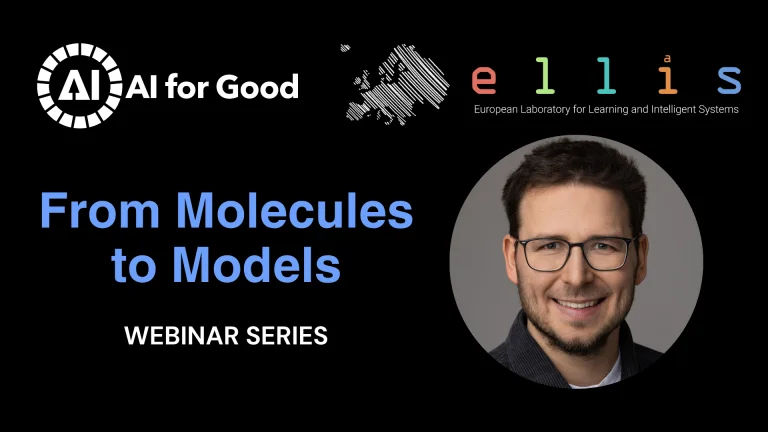 AI AI for Good

ellis
European Laboratory for Learning and Intelligent Systems

From Molecules to Models

WEBINAR SERIES